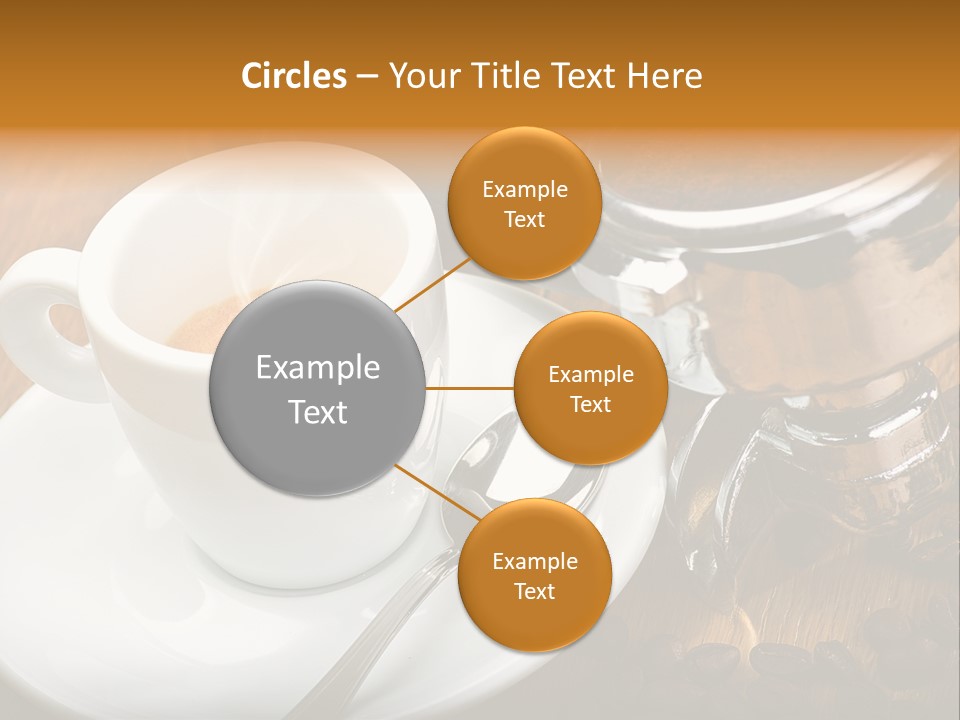 Circles – Your Title Text Here

Example Text

Example Text

Example Text

Example Text